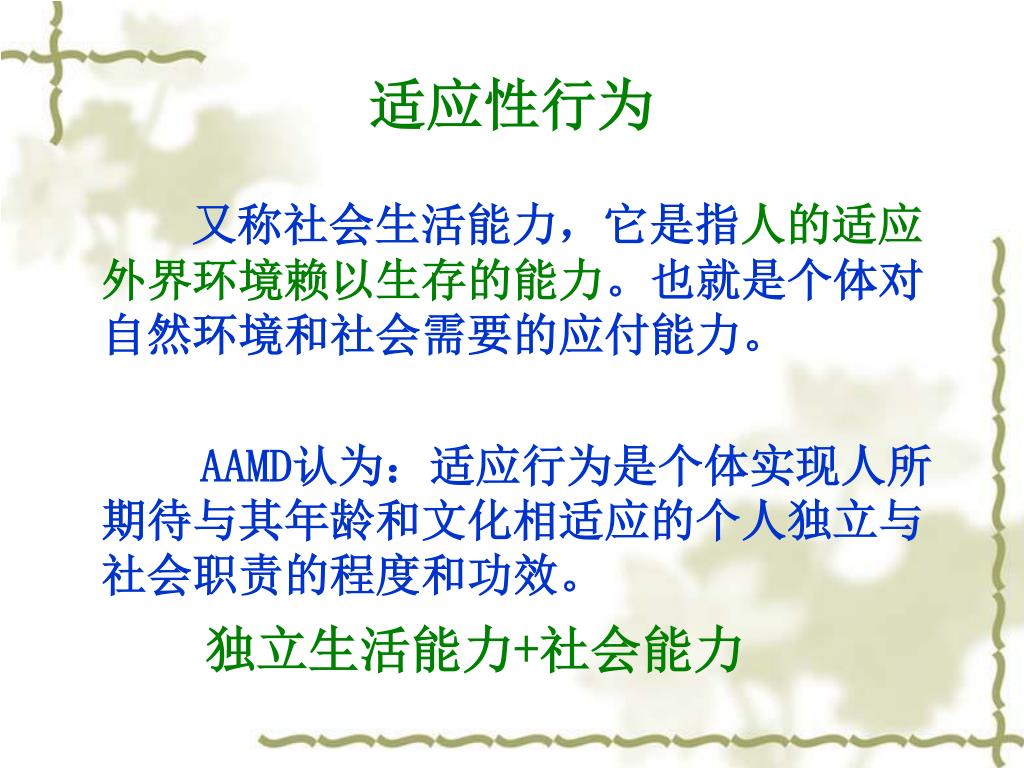 适应性行为

又称社会生活能力，它是指人的适应外界环境赖以生存的能力。也就是个体对自然环境和社会需要的应付能力。

AAMD认为：适应行为是个体实现人所期待与其年龄和文化相适应的个人独立与社会职责的程度和功效。

独立生活能力+社会能力